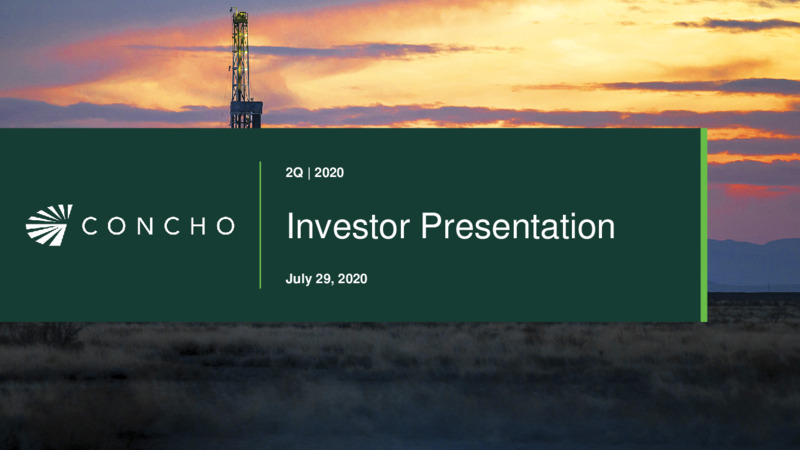 CONCHO

2Q | 2020

Investor Presentation

July 29, 2020